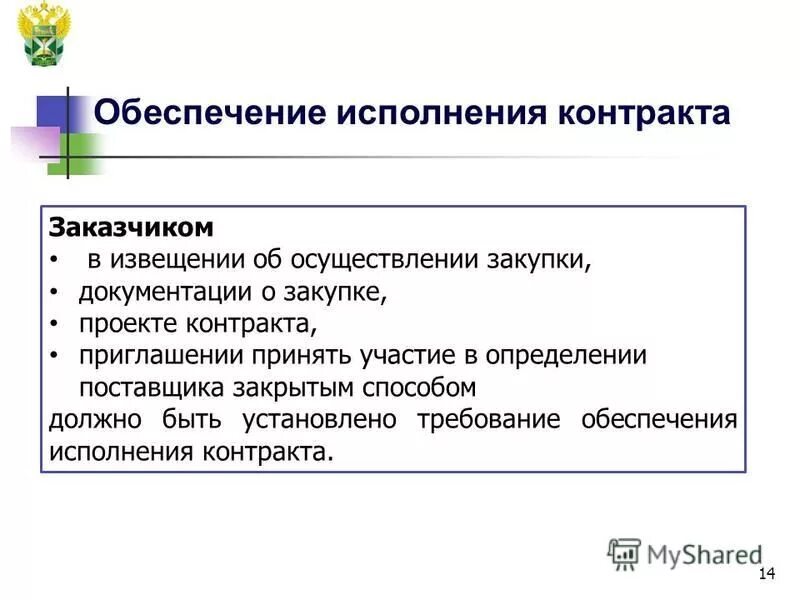 Обеспечение исполнения контракта

Заказчиком
• в извещении об осуществлении закупки,
• документации о закупке,
• проекте контракта,
• приглашении принять участие в определении поставщика закрытым способом
должно быть установлено требование обеспечения исполнения контракта.

MyShared

14